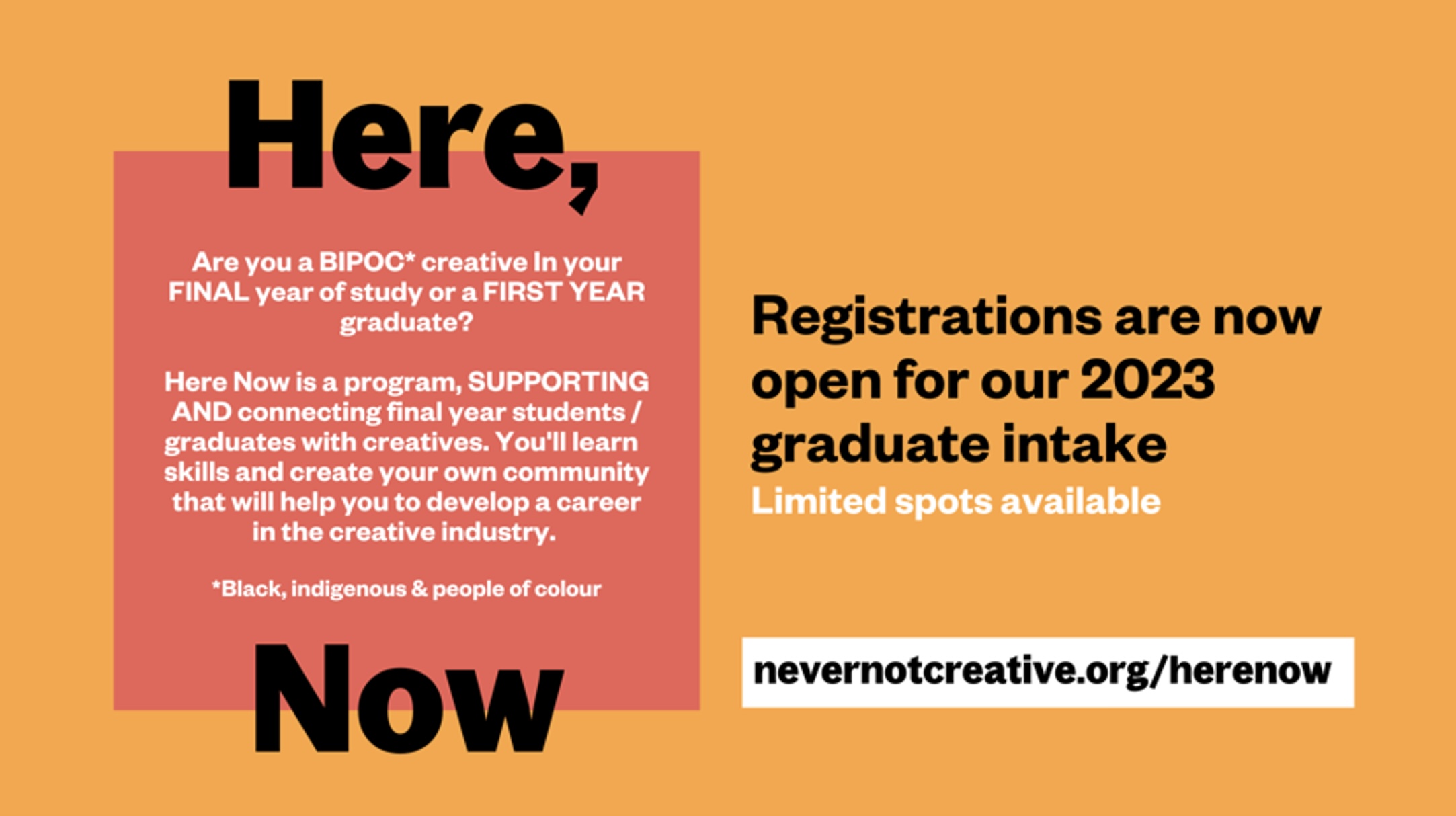 Here,

Are you a BIPOC* creative In your FINAL year of study or a FIRST YEAR graduate?

Here Now is a program, SUPPORTING AND connecting final year students / graduates with creatives. You'll learn skills and create your own community that will help you to develop a career in the creative industry.

*Black, indigenous & people of colour

Now

Registrations are now open for our 2023 graduate intake

Limited spots available

nevernotcreative.org/herenow